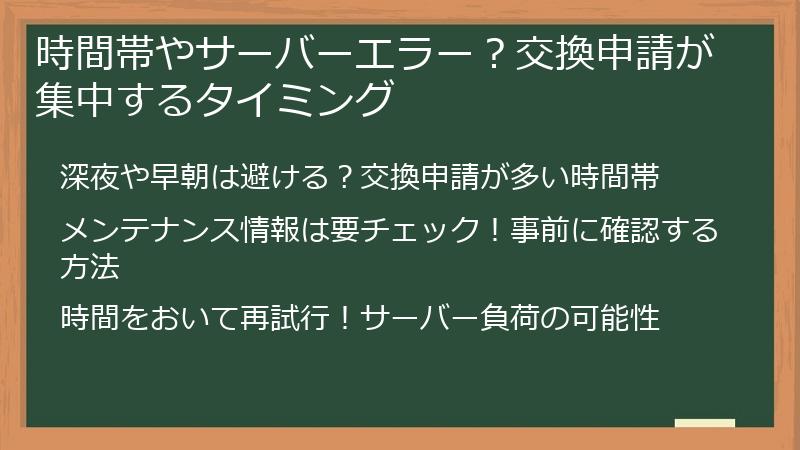 時間帯やサーバーエラー？交換申請が集中するタイミング

深夜や早朝は避ける？交換申請が多い時間帯

メンテナンス情報は要チェック！事前に確認する方法

時間をおいて再試行！サーバー負荷の可能性